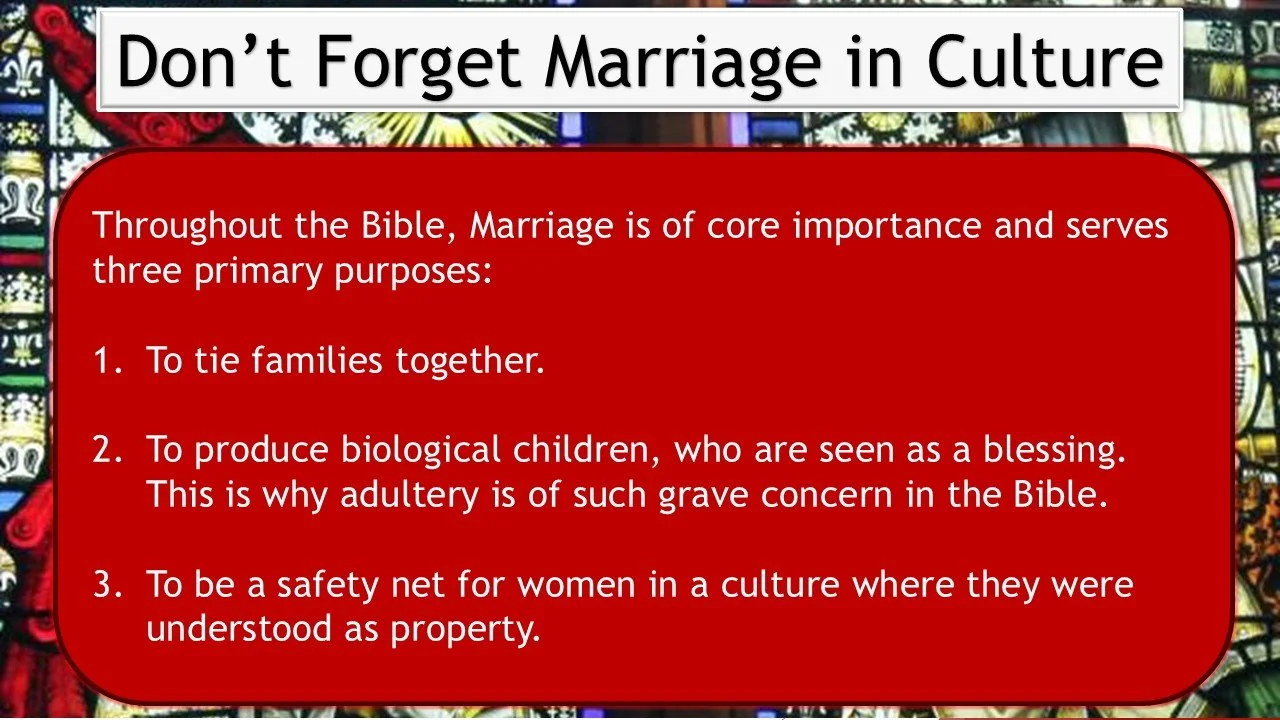 Don’t Forget Marriage in Culture

Throughout the Bible, Marriage is of core importance and serves three primary purposes:

1. To tie families together.

2. To produce biological children, who are seen as a blessing. This is why adultery is of such grave concern in the Bible.

3. To be a safety net for women in a culture where they were understood as property.